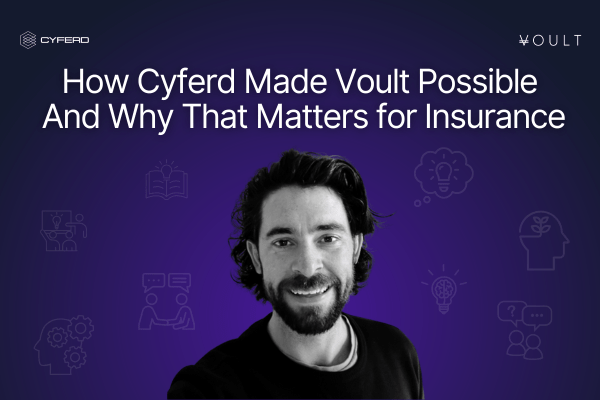 CYFERD

VOULT

How Cyferd Made Voult Possible And Why That Matters for Insurance